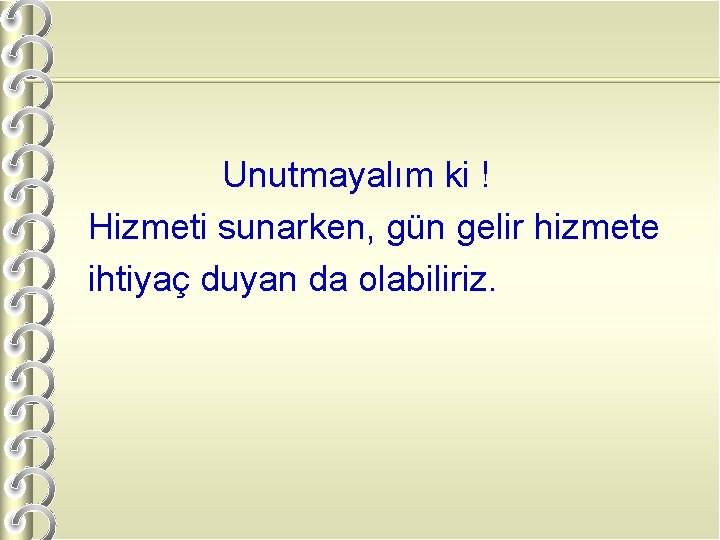 Unutmayalım ki !

Hizmeti sunarken, gün gelir hizmete ihtiyaç duyan da olabiliriz.